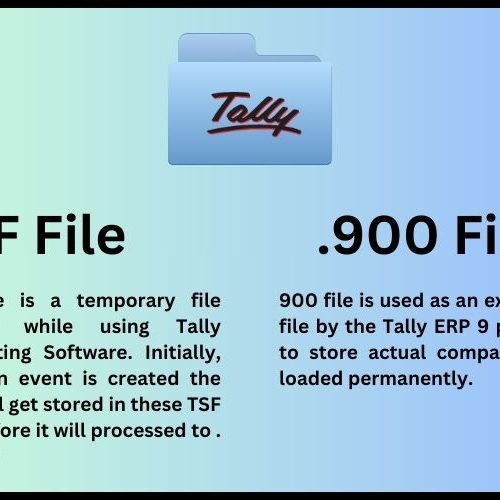 Tally

F File

e is a temporary file while using Tally ting Software. Initially, n event is created the l get stored in these TSF ore it will processed to .

.900 Fi

900 file is used as an ex file by the Tally ERP 9 p to store actual compa loaded permanently.